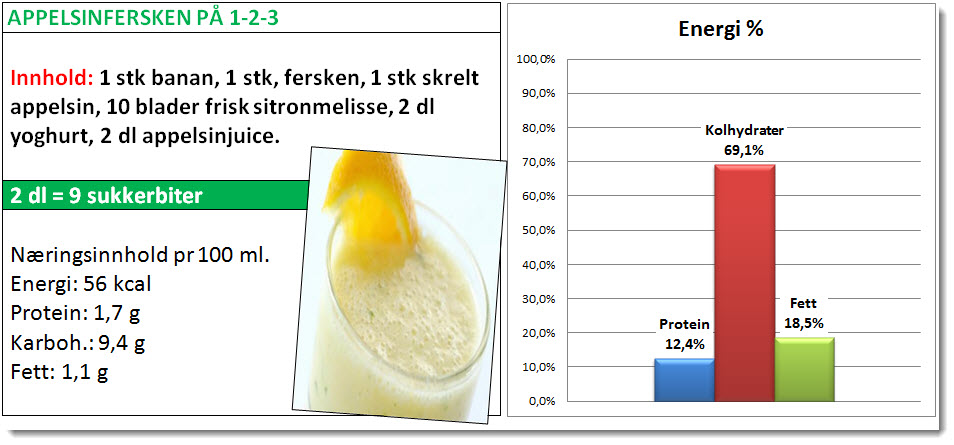 APPELSINFERSKEN PÅ 1-2-3

Innhold: 1 stk banan, 1 stk, fersken, 1 stk skrelt appelsin, 10 blader frisk sitronmelisse, 2 dl yoghurt, 2 dl appelsinjuice.

2 dl = 9 sukkerbiter

Næringsinnhold pr 100 ml.
Energi: 56 kcal
Protein: 1,7 g
Karboh.: 9,4 g
Fett: 1,1 g

Energi %

100,0%
90,0%
80,0%
70,0%
60,0%
50,0%
40,0%
30,0%
20,0%
10,0%
0,0%

Protein
12,4%

Kolhydrater
69,1%

Fett
18,5%